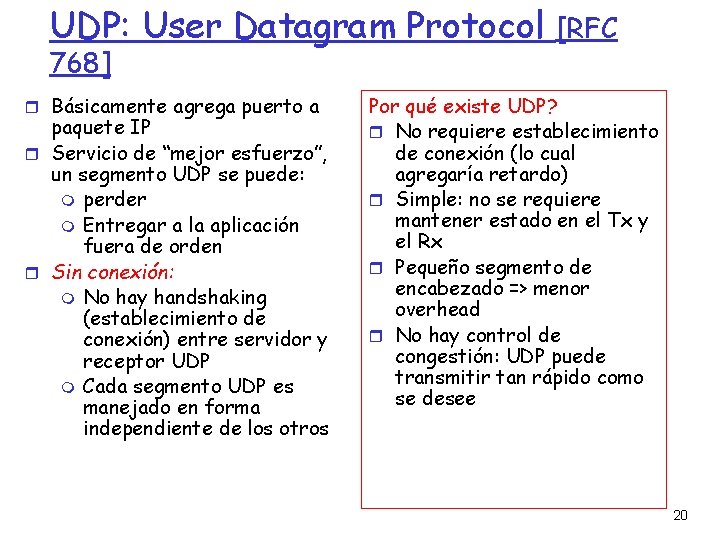 UDP: User Datagram Protocol [RFC 768]

Básicamente agrega puerto a paquete IP

Servicio de “mejor esfuerzo”, un segmento UDP se puede:

perder

Entregar a la aplicación fuera de orden

Sin conexión:

No hay handshaking (establecimiento de conexión) entre servidor y receptor UDP

Cada segmento UDP es manejado en forma independiente de los otros

Por qué existe UDP?

No requiere establecimiento de conexión (lo cual agregaría retardo)

Simple: no se requiere mantener estado en el Tx y el Rx

Pequeño segmento de encabezado => menor overhead

No hay control de congestión: UDP puede transmitir tan rápido como se desee

20